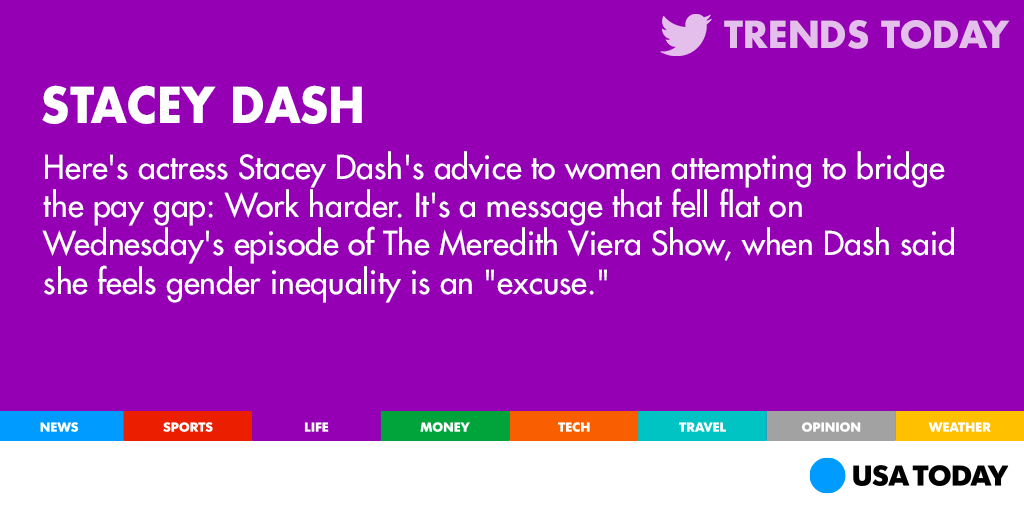 TRENDS TODAY

STACEY DASH

Here's actress Stacey Dash's advice to women attempting to bridge the pay gap: Work harder. It's a message that fell flat on Wednesday's episode of The Meredith Viera Show, when Dash said she feels gender inequality is an "excuse."

NEWS SPORTS LIFE MONEY TECH TRAVEL OPINION WEATHER

USA TODAY